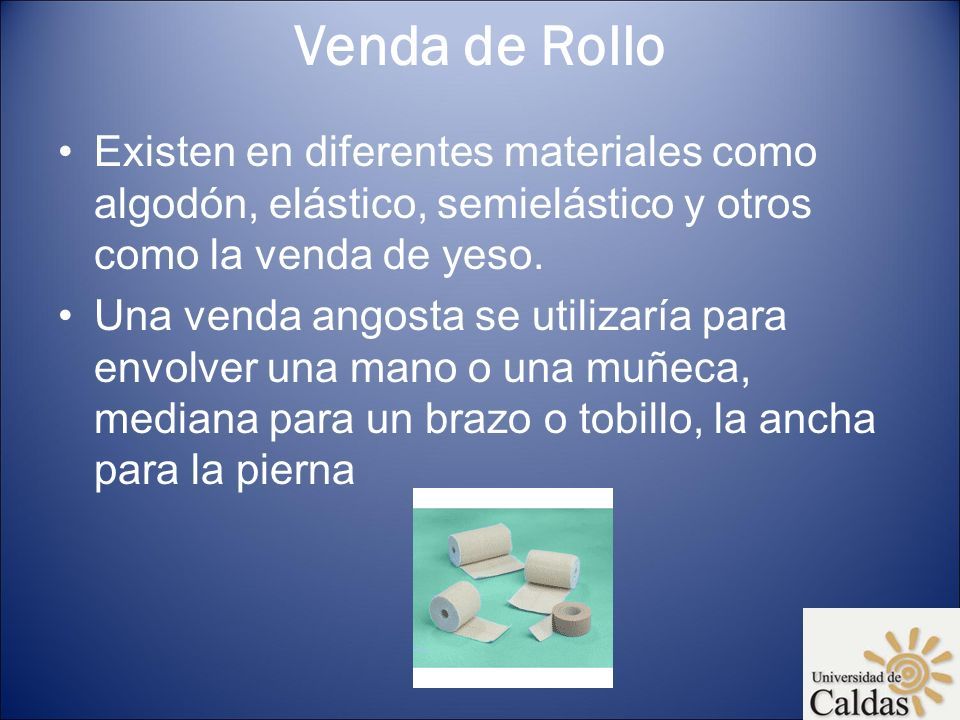 Venda de Rollo

• Existen en diferentes materiales como algodón, elástico, semielástico y otros como la venda de yeso.

• Una venda angosta se utilizaría para envolver una mano o una muñeca, mediana para un brazo o tobillo, la ancha para la pierna

Universidad de Caldas